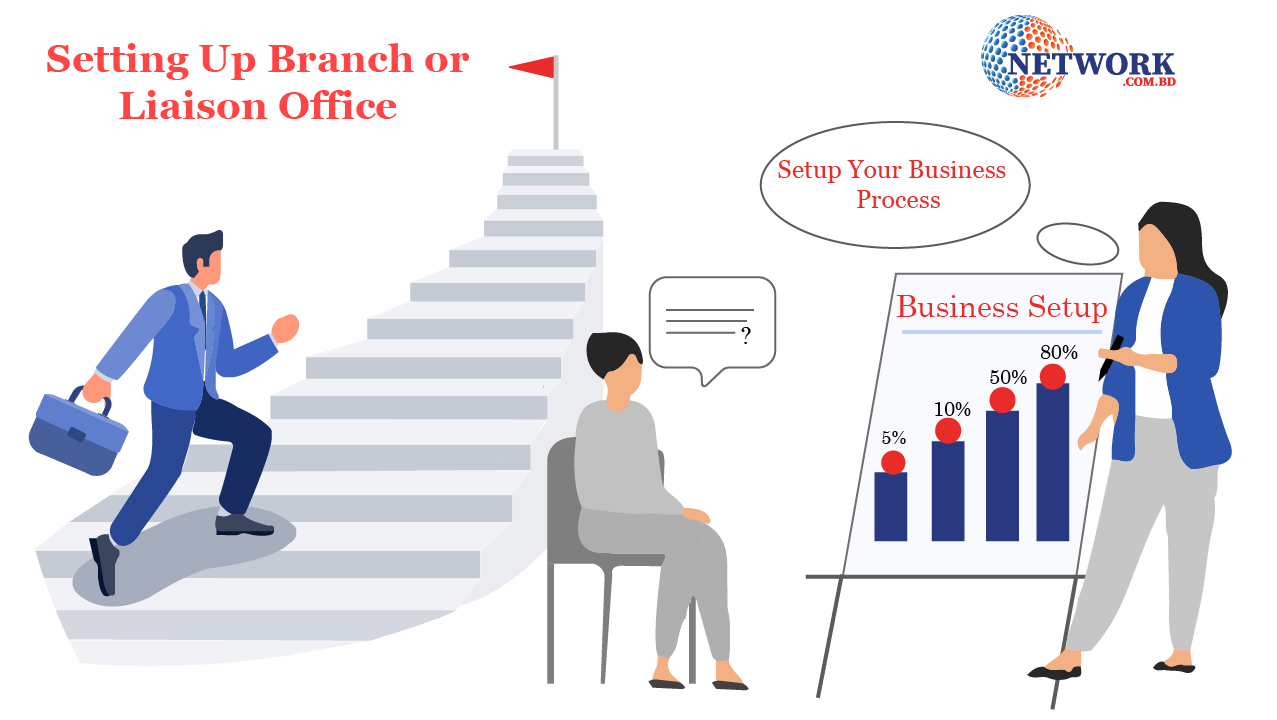 Setting Up Branch or Liaison Office

NETWORK .COM.BD

Setup Your Business Process

?

Business Setup

5%
10%
50%
80%